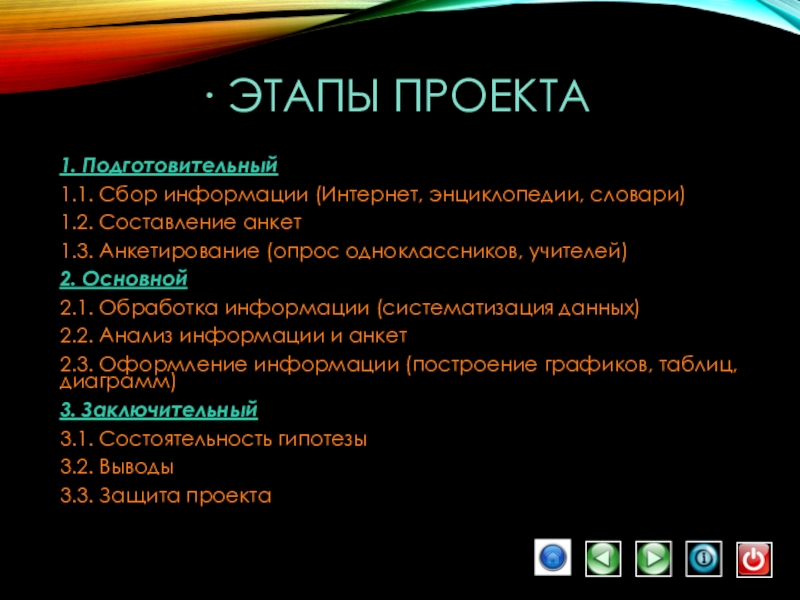 · ЭТАПЫ ПРОЕКТА

1. Подготовительный

1.1. Сбор информации (Интернет, энциклопедии, словари)

1.2. Составление анкет

1.3. Анкетирование (опрос одноклассников, учителей)

2. Основной

2.1. Обработка информации (систематизация данных)

2.2. Анализ информации и анкет

2.3. Оформление информации (построение графиков, таблиц, диаграмм)

3. Заключительный

3.1. Состоятельность гипотезы

3.2. Выводы

3.3. Защита проекта